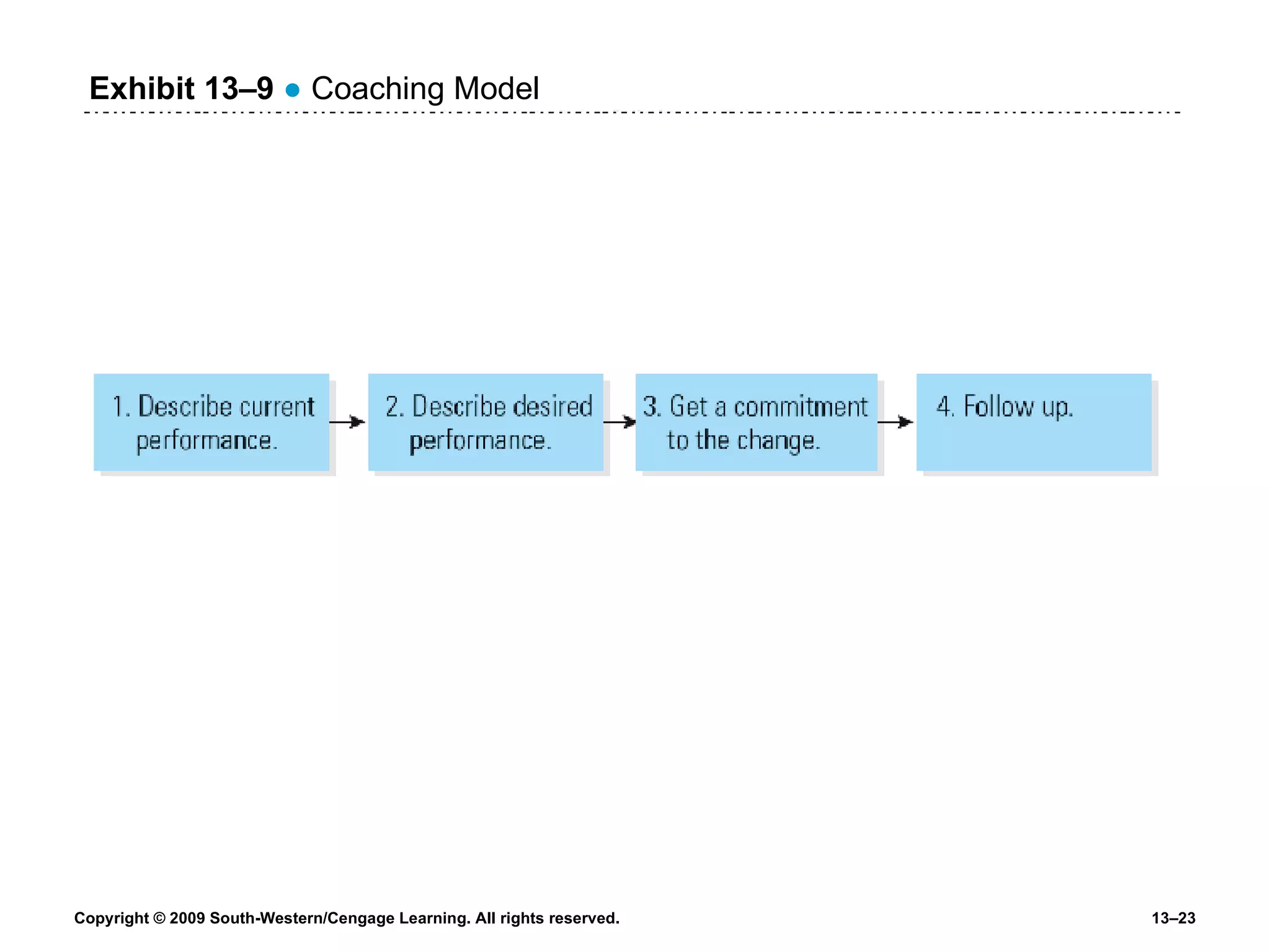 Exhibit 13–9 ● Coaching Model

1. Describe current performance.

2. Describe desired performance.

3. Get a commitment to the change.

4. Follow up.

Copyright © 2009 South-Western/Cengage Learning. All rights reserved.

13–23